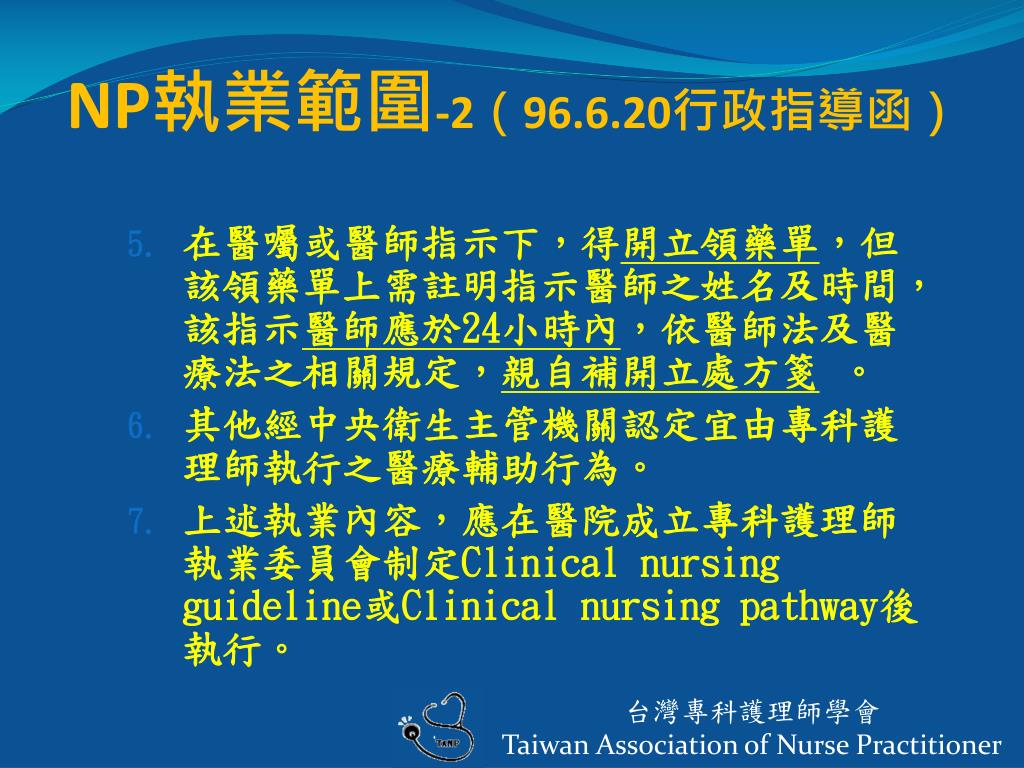 NP執業範圍-2（96.6.20行政指導函）

5. 在醫囑或醫師指示下，得開立領藥單，但該領藥單上需註明指示醫師之姓名及時間，該指示醫師應於24小時內，依醫師法及醫療法之相關規定，親自補開立處方箋 。

6. 其他經中央衛生主管機關認定宜由專科護理師執行之醫療輔助行為。

7. 上述執業內容，應在醫院成立專科護理師執業委員會制定Clinical nursing guideline或Clinical nursing pathway後執行。

TANP

台灣專科護理師學會
Taiwan Association of Nurse Practitioner